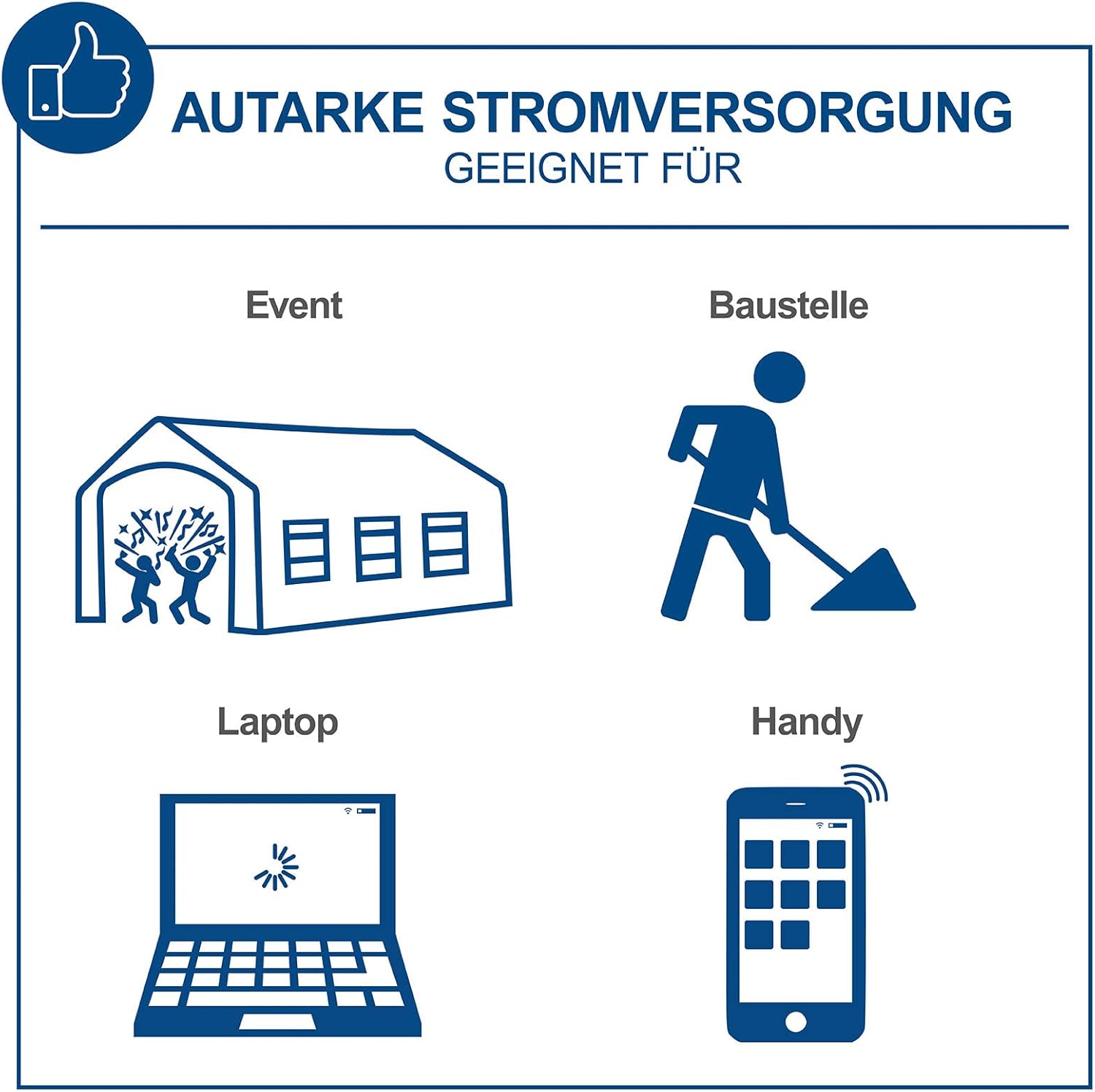 AUTARKE STROMVERSORGUNG
GEEIGNET FÜR

Event

Baustelle

Laptop

Handy